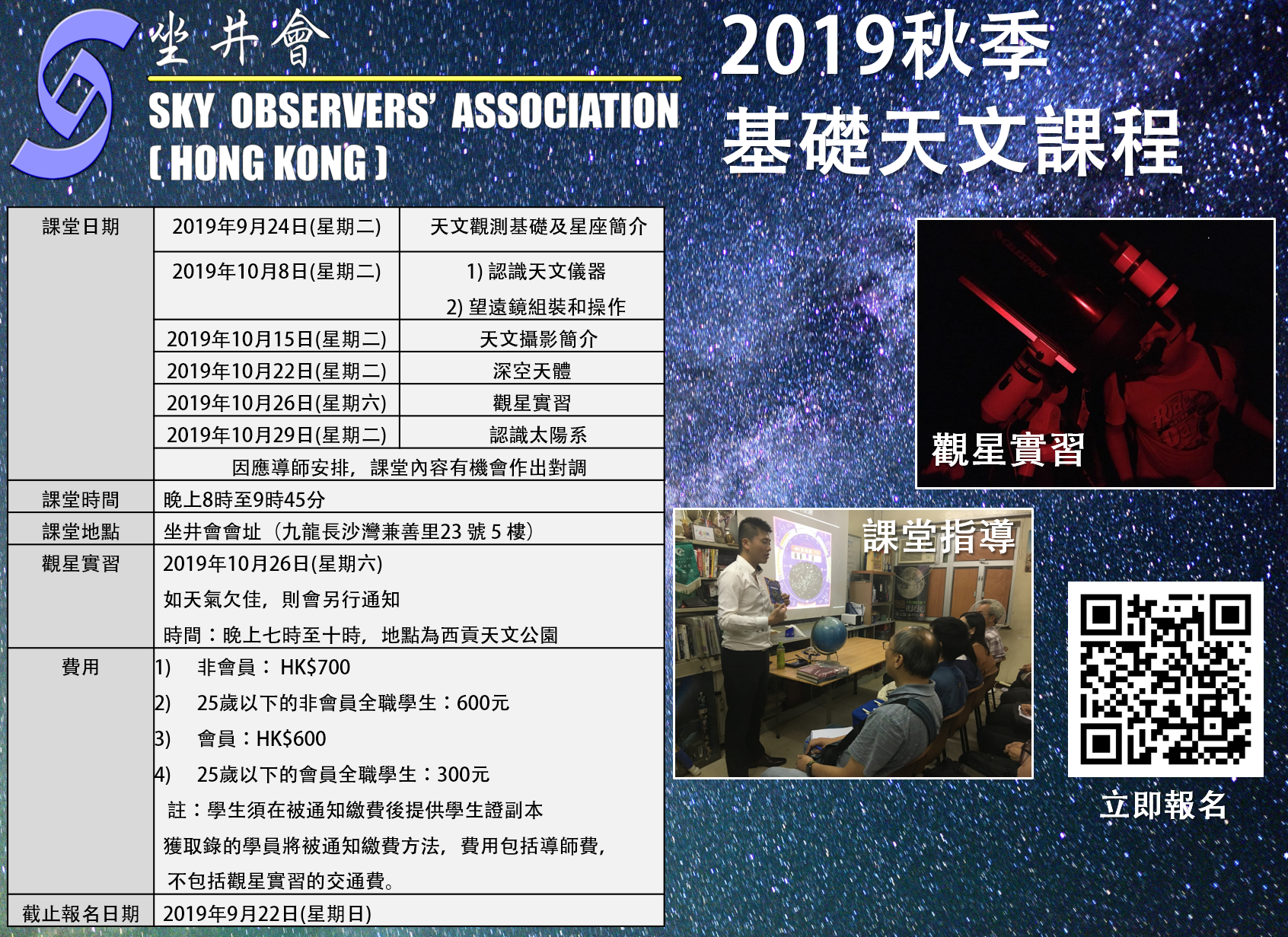 坐井會
SKY OBSERVERS' ASSOCIATION
( HONG KONG )

2019秋季
基礎天文課程

| 課堂日期 | 2019年9月24日(星期二) | 天文觀測基礎及星座簡介 |
|---|---|---|
| | 2019年10月8日(星期二) | 1) 認識天文儀器 2) 望遠鏡組裝和操作 |
| | 2019年10月15日(星期二) | 天文攝影簡介 |
| | 2019年10月22日(星期二) | 深空天體 |
| | 2019年10月26日(星期六) | 觀星實習 |
| | 2019年10月29日(星期二) | 認識太陽系 |
| | 因應導師安排，課堂內容有機會作出對調 | |
| 課堂時間 | 晚上8時至9時45分 | |
| 課堂地點 | 坐井會會址（九龍長沙灣兼善里23 號 5 樓） | |
| 觀星實習 | 2019年10月26日(星期六) 如天氣欠佳，則會另行通知 時間：晚上七時至十時，地點為西貢天文公園 | |
| 費用 | 1) 非會員： HK$700 2) 25歲以下的非會員全職學生：600元 3) 會員：HK$600 4) 25歲以下的會員全職學生：300元 註：學生須在被通知繳費後提供學生證副本 獲取錄的學員將被通知繳費方法，費用包括導師費，不包括觀星實習的交通費。 | |
| 截止報名日期 | 2019年9月22日(星期日) | |

觀星實習

課堂指導

立即報名